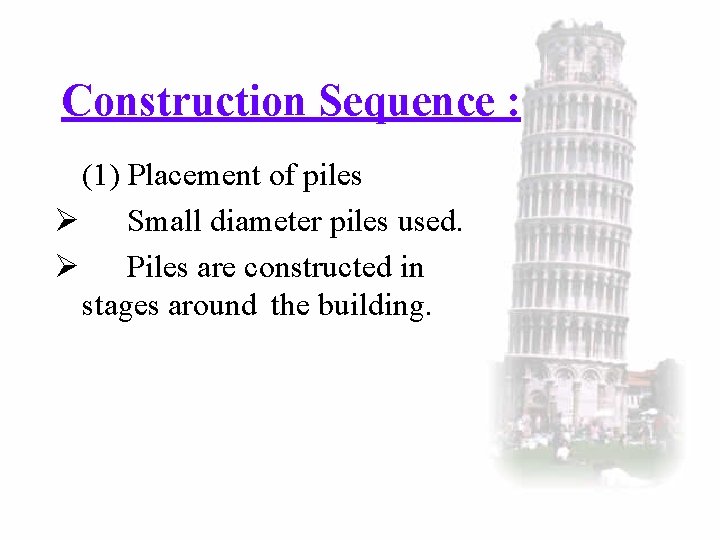 Construction Sequence :

(1) Placement of piles

➢ Small diameter piles used.

➢ Piles are constructed in stages around the building.